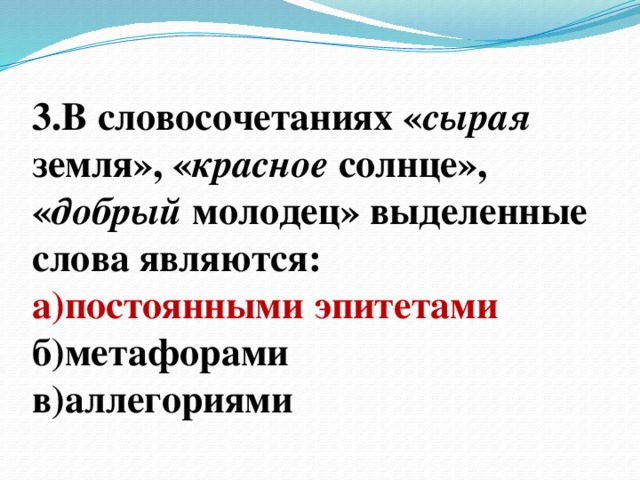 3.В словосочетаниях «сырая земля», «красное солнце», «добрый молодец» выделенные слова являются:
а)постоянными эпитетами
б)метафорами
в)аллегориями